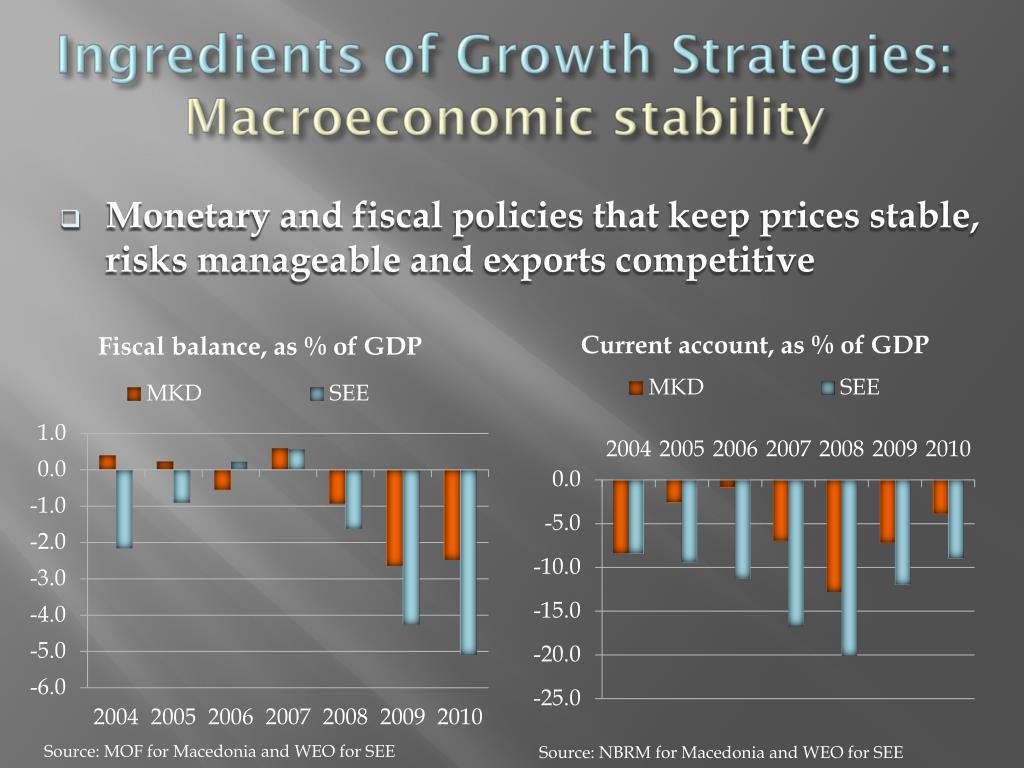 Ingredients of Growth Strategies: Macroeconomic stability

Monetary and fiscal policies that keep prices stable, risks manageable and exports competitive

Fiscal balance, as % of GDP

MKD SEE

1.0
0.0
-1.0
-2.0
-3.0
-4.0
-5.0
-6.0

2004 2005 2006 2007 2008 2009 2010

Source: MOF for Macedonia and WEO for SEE

Current account, as % of GDP

MKD SEE

2004 2005 2006 2007 2008 2009 2010

0.0
-5.0
-10.0
-15.0
-20.0
-25.0

Source: NBRM for Macedonia and WEO for SEE